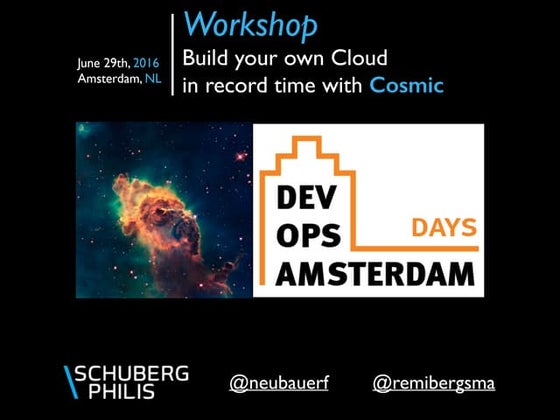 June 29th, 2016
Amsterdam, NL

Workshop
Build your own Cloud in record time with Cosmic

DEV
OPS
DAYS
AMSTERDAM

SCHUBERG PHILIS

@neubauerf

@remibergsma